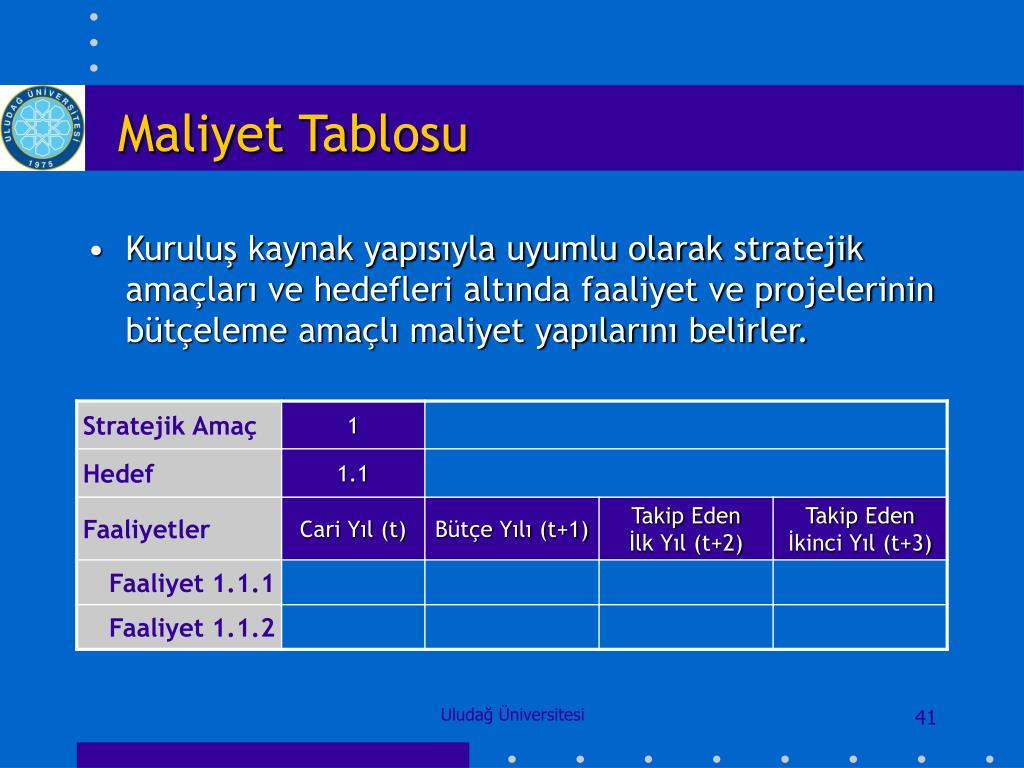 ULUDAĞ ÜNİVERSİTESİ 1975

Maliyet Tablosu

• Kuruluş kaynak yapısıyla uyumlu olarak stratejik amaçları ve hedefleri altında faaliyet ve projelerinin bütçeleme amaçlı maliyet yapılarını belirler.

| Stratejik Amaç | 1 | | | |
|---|---|---|---|---|
| Hedef | 1.1 | | | |
| Faaliyetler | Cari Yıl (t) | Bütçe Yılı (t+1) | Takip Eden İlk Yıl (t+2) | Takip Eden İkinci Yıl (t+3) |
| Faaliyet 1.1.1 | | | | |
| Faaliyet 1.1.2 | | | | |

Uludağ Üniversitesi

41